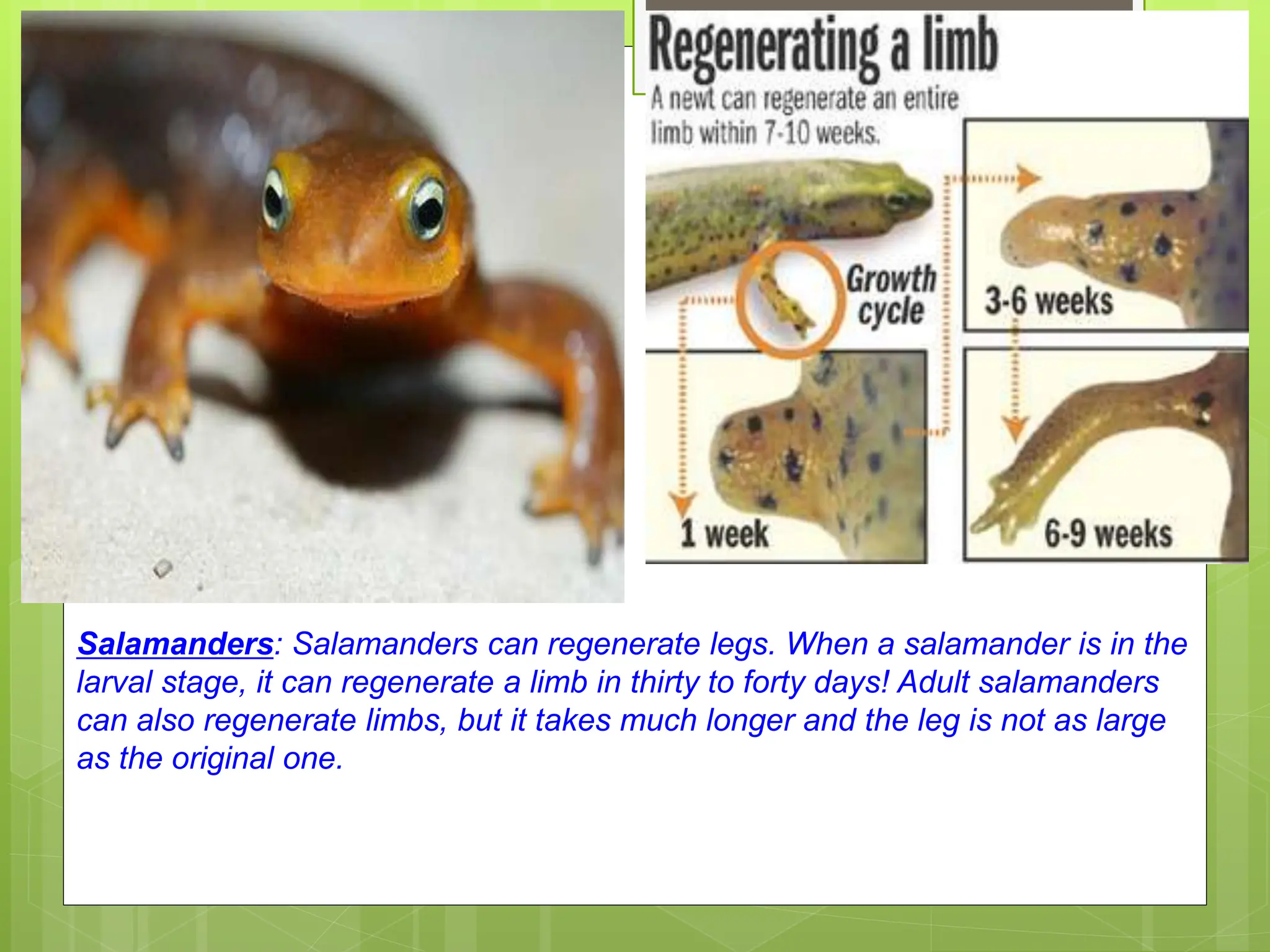 Regenerating a limb

A newt can regenerate an entire limb within 7-10 weeks.

Growth cycle

3-6 weeks

1 week

6-9 weeks

Salamanders: Salamanders can regenerate legs. When a salamander is in the larval stage, it can regenerate a limb in thirty to forty days! Adult salamanders can also regenerate limbs, but it takes much longer and the leg is not as large as the original one.